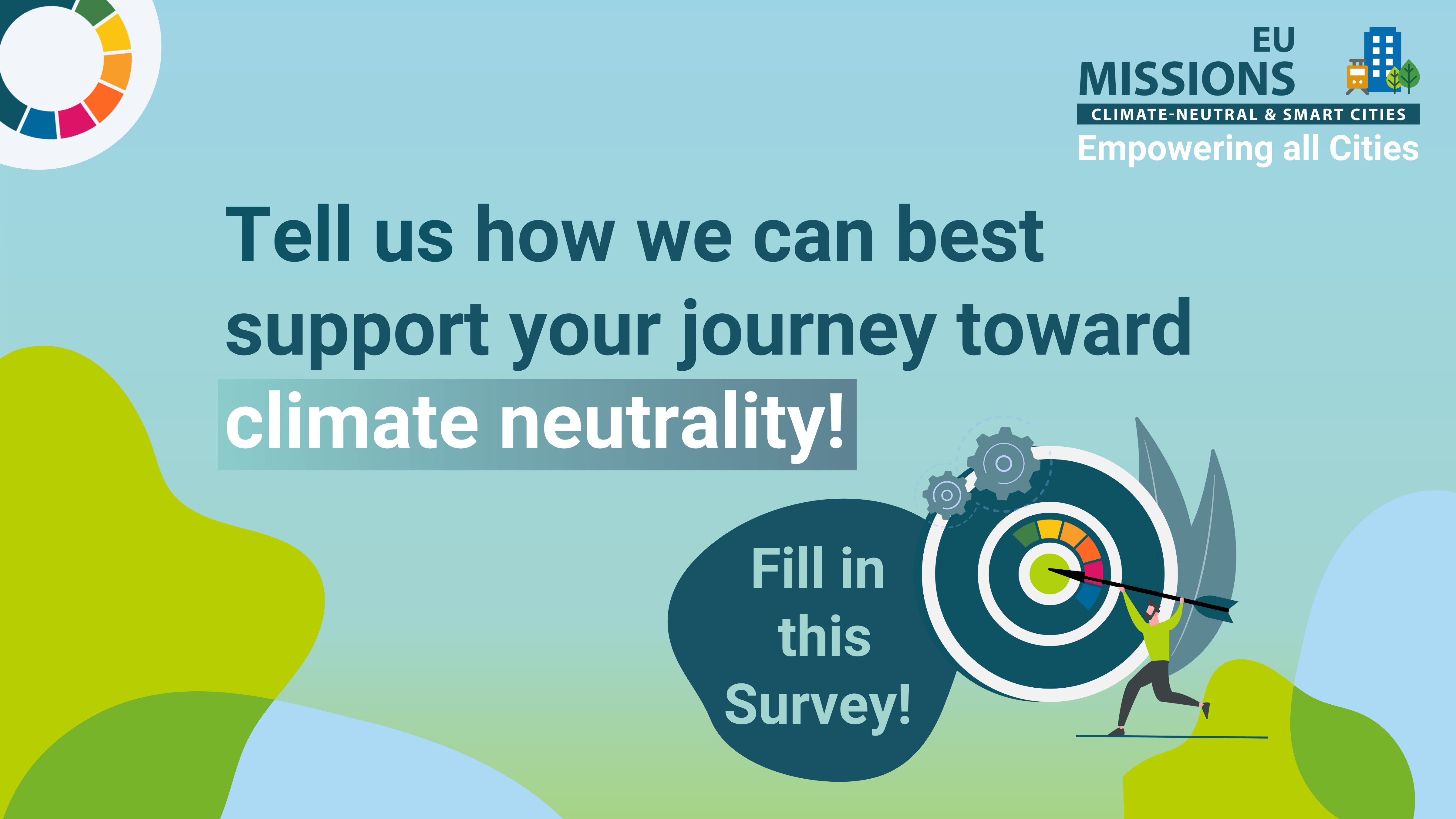 EU MISSIONS
CLIMATE-NEUTRAL & SMART CITIES
Empowering all Cities

Tell us how we can best support your journey toward climate neutrality!

Fill in this Survey!